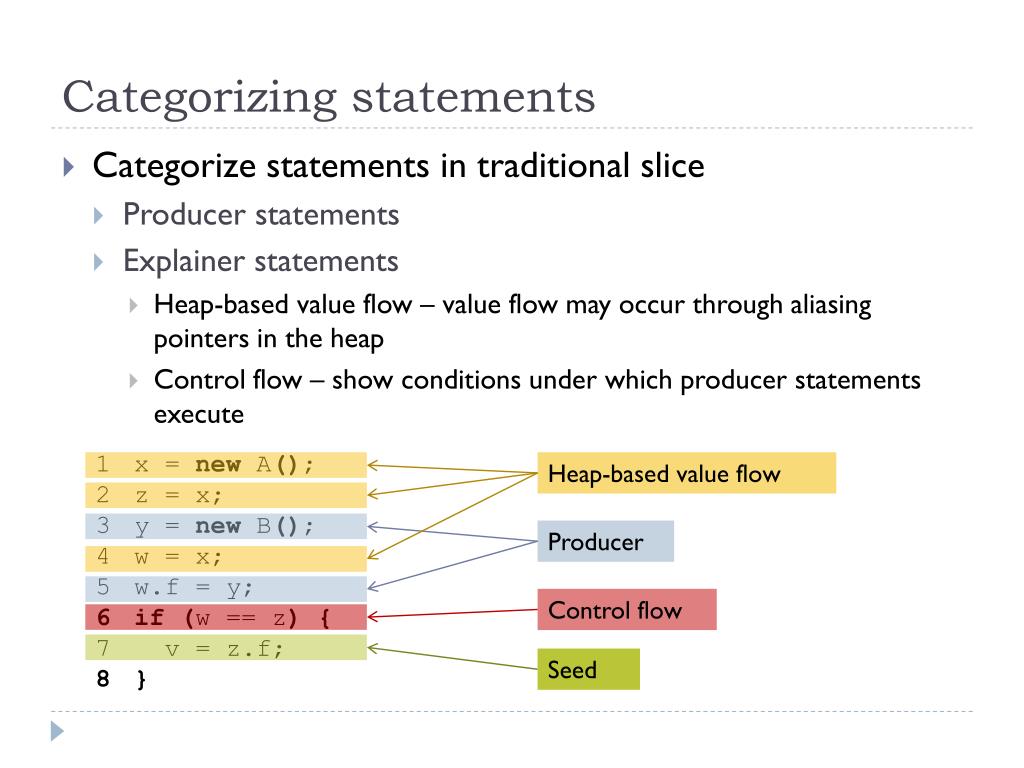 Categorizing statements

Categorize statements in traditional slice

Producer statements

Explainer statements

Heap-based value flow – value flow may occur through aliasing pointers in the heap

Control flow – show conditions under which producer statements execute

1 x = new A();
2 z = x;
3 y = new B();
4 w = x;
5 w.f = y;
6 if (w == z) {
7 v = z.f;
8 }

Heap-based value flow

Producer

Control flow

Seed